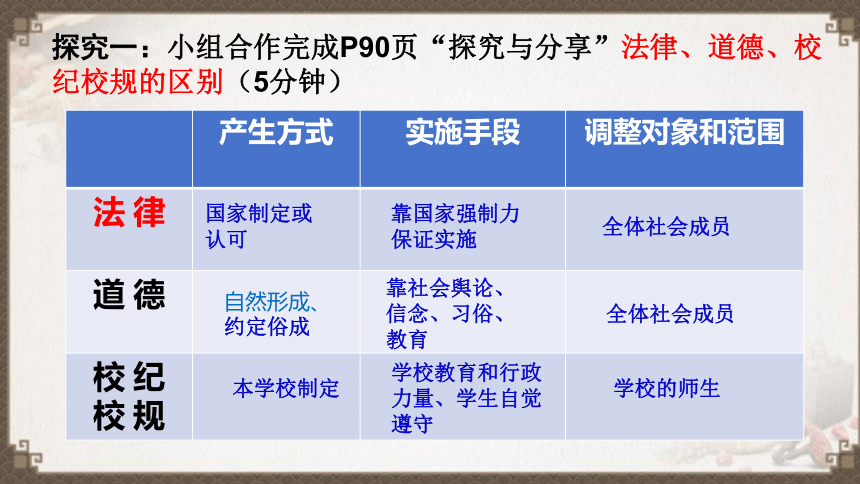 探究一：小组合作完成P90页“探究与分享”法律、道德、校纪校规的区别（5分钟）

|  | 产生方式 | 实施手段 | 调整对象和范围 |
|---|---|---|---|
| 法律 | 国家制定或认可 | 靠国家强制力保证实施 | 全体社会成员 |
| 道德 | 自然形成、约定俗成 | 靠社会舆论、信念、习俗、教育 | 全体社会成员 |
| 校纪校规 | 本学校制定 | 学校教育和行政力量、学生自觉遵守 | 学校的师生 |